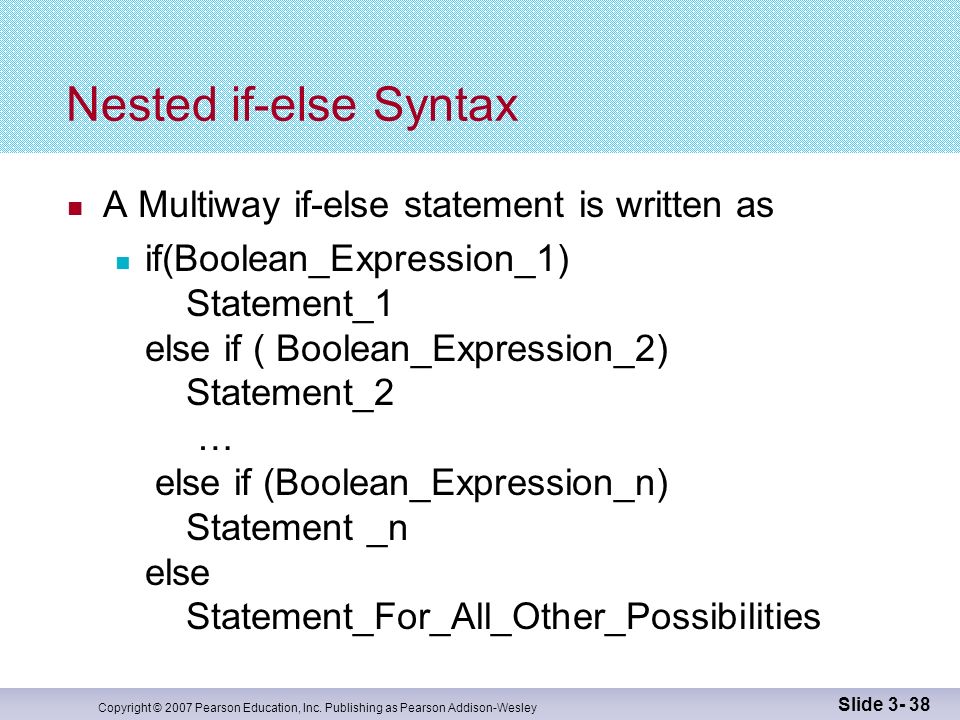 Nested if-else Syntax

A Multiway if-else statement is written as

if(Boolean_Expression_1)
Statement_1
else if ( Boolean_Expression_2)
Statement_2
…
else if (Boolean_Expression_n)
Statement _n
else
Statement_For_All_Other_Possibilities

Copyright © 2007 Pearson Education, Inc. Publishing as Pearson Addison-Wesley

Slide 3- 38